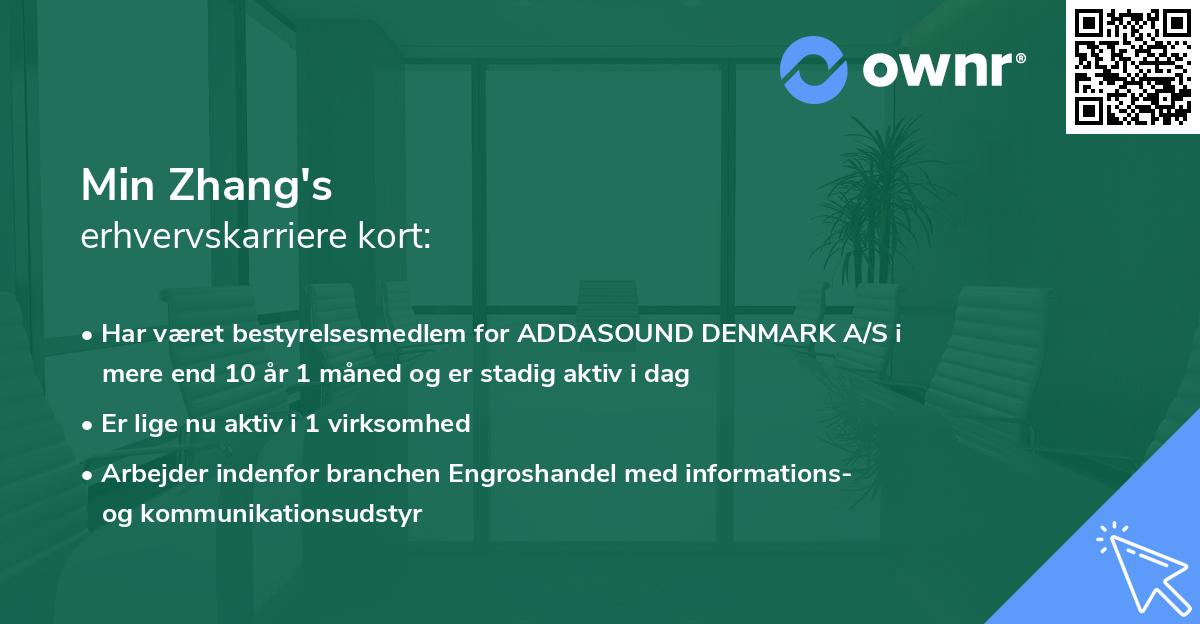 ownr®

Min Zhang's
erhvervskarriere kort:

• Har været bestyrelsesmedlem for ADDASOUND DENMARK A/S i mere end 10 år 1 måned og er stadig aktiv i dag

• Er lige nu aktiv i 1 virksomhed

• Arbejder indenfor branchen Engroshandel med informations- og kommunikationsudstyr